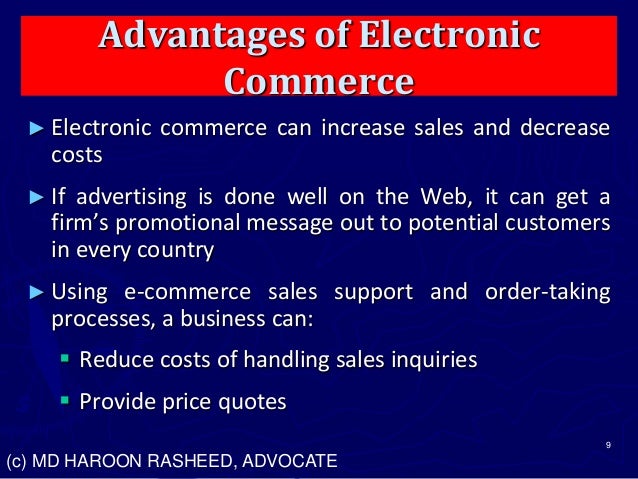 Advantages of Electronic Commerce

► Electronic commerce can increase sales and decrease costs

► If advertising is done well on the Web, it can get a firm's promotional message out to potential customers in every country

► Using e-commerce sales support and order-taking processes, a business can:

▪ Reduce costs of handling sales inquiries

▪ Provide price quotes

9

(c) MD HAROON RASHEED, ADVOCATE